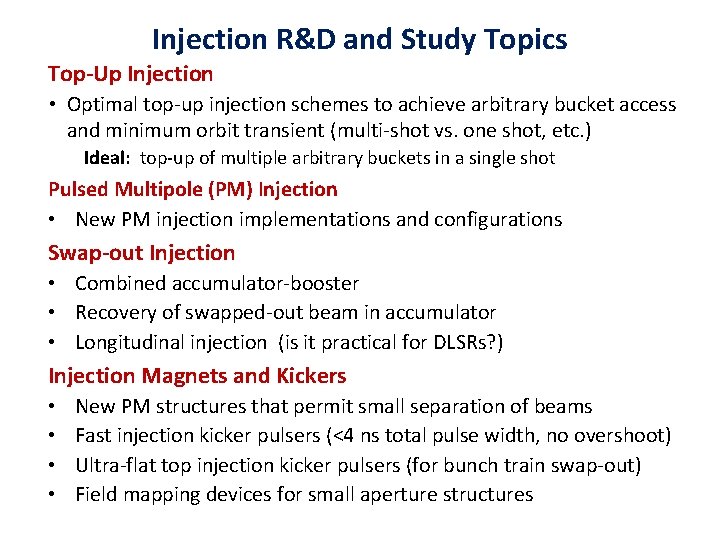 Injection R&D and Study Topics

Top-Up Injection

• Optimal top-up injection schemes to achieve arbitrary bucket access and minimum orbit transient (multi-shot vs. one shot, etc.)

Ideal: top-up of multiple arbitrary buckets in a single shot

Pulsed Multipole (PM) Injection

• New PM injection implementations and configurations

Swap-out Injection

• Combined accumulator-booster
• Recovery of swapped-out beam in accumulator
• Longitudinal injection (is it practical for DLSRs?)

Injection Magnets and Kickers

• New PM structures that permit small separation of beams
• Fast injection kicker pulsers (<4 ns total pulse width, no overshoot)
• Ultra-flat top injection kicker pulsers (for bunch train swap-out)
• Field mapping devices for small aperture structures